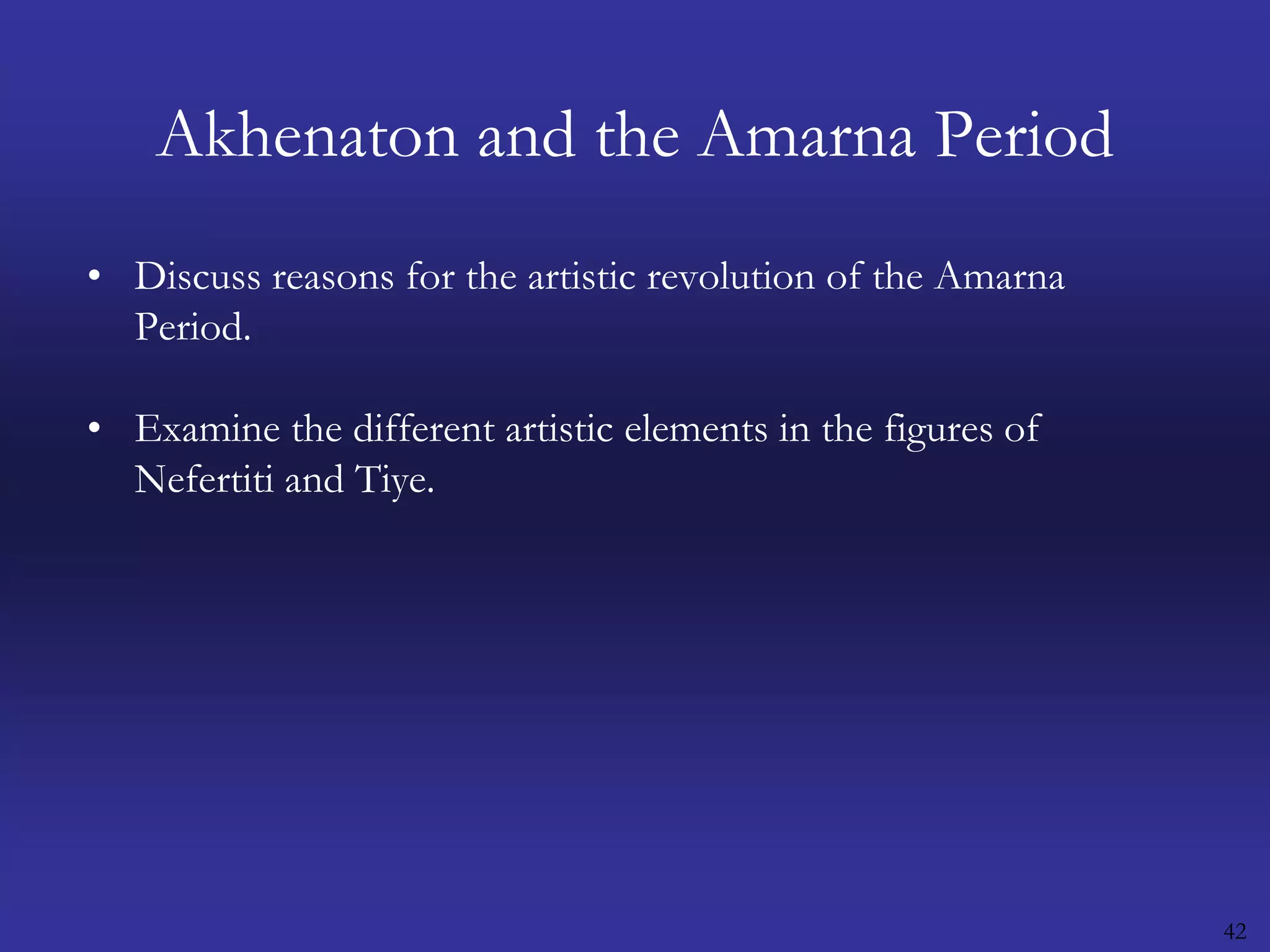 Akhenaton and the Amarna Period

• Discuss reasons for the artistic revolution of the Amarna Period.

• Examine the different artistic elements in the figures of Nefertiti and Tiye.

42